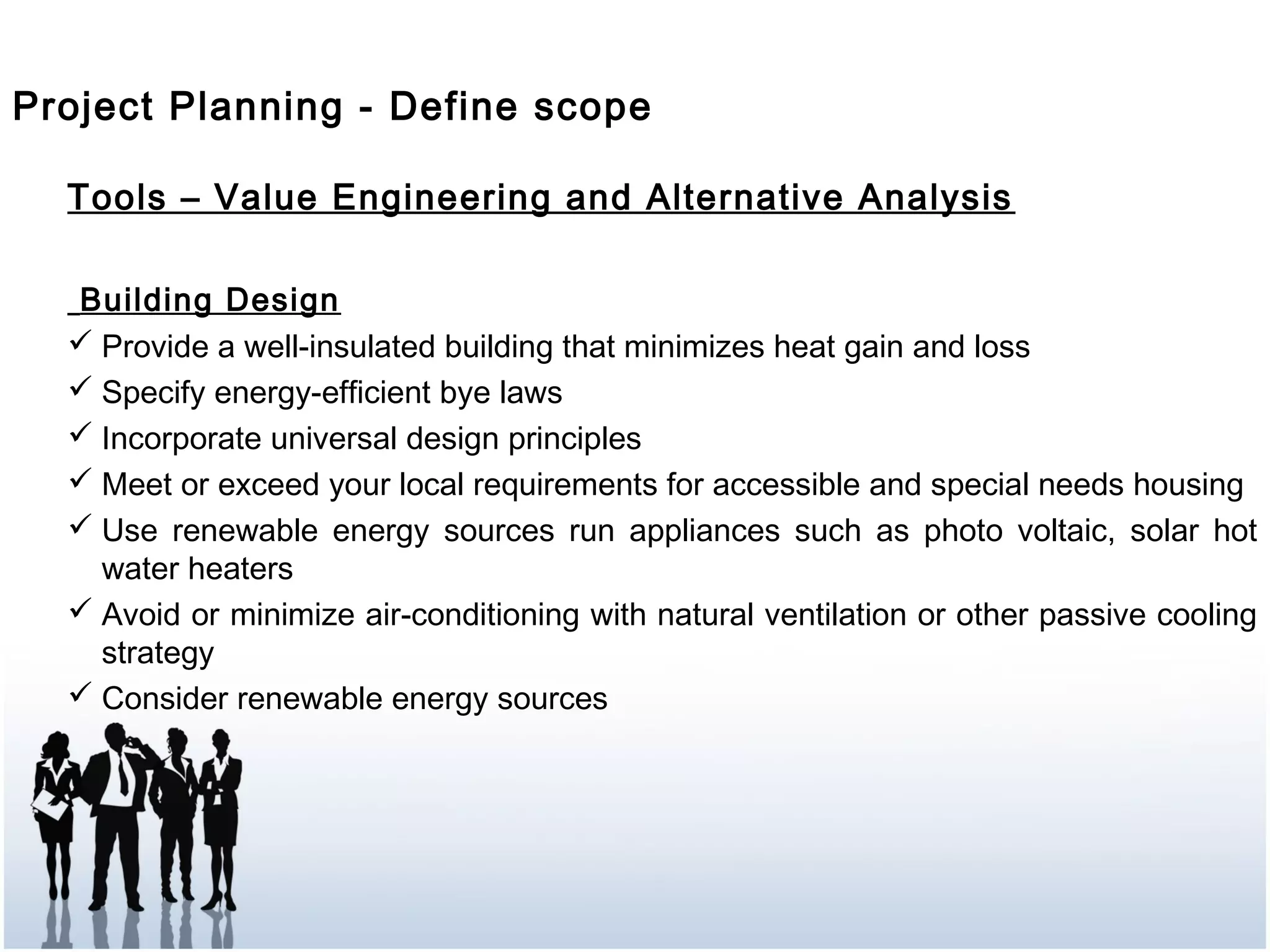 Project Planning - Define scope

Tools – Value Engineering and Alternative Analysis

Building Design

✓ Provide a well-insulated building that minimizes heat gain and loss
✓ Specify energy-efficient bye laws
✓ Incorporate universal design principles
✓ Meet or exceed your local requirements for accessible and special needs housing
✓ Use renewable energy sources run appliances such as photo voltaic, solar hot water heaters
✓ Avoid or minimize air-conditioning with natural ventilation or other passive cooling strategy
✓ Consider renewable energy sources